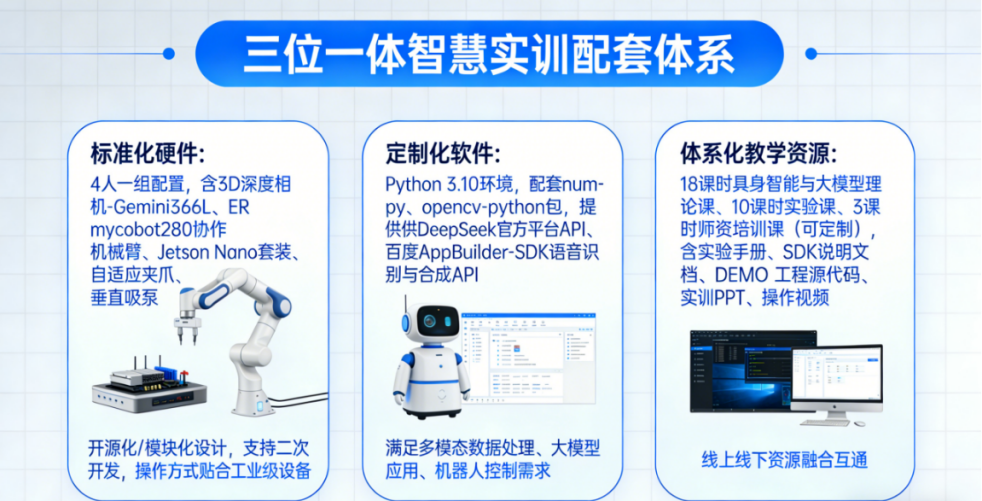 三位一体智慧实训配套体系

标准化硬件：
4人一组配置，含3D深度相机-Gemini366L、ER mycobot280协作机械臂、Jetson Nano套装、自适应夹爪、垂直吸泵

开源化/模块化设计，支持二次开发，操作方式贴合工业级设备

定制化软件：
Python 3.10环境，配套numpy、opencv-python包，提供供DeepSeek官方平台API、百度AppBuilder-SDK语音识别与合成API

满足多模态数据处理、大模型应用、机器人控制需求

体系化教学资源：
18课时具身智能与大模型理论课、10课时实验课、3课时师资培训课（可定制），含实验手册、SDK说明文档、DEMO 工程源代码、实训PPT、操作视频

线上线下资源融合互通